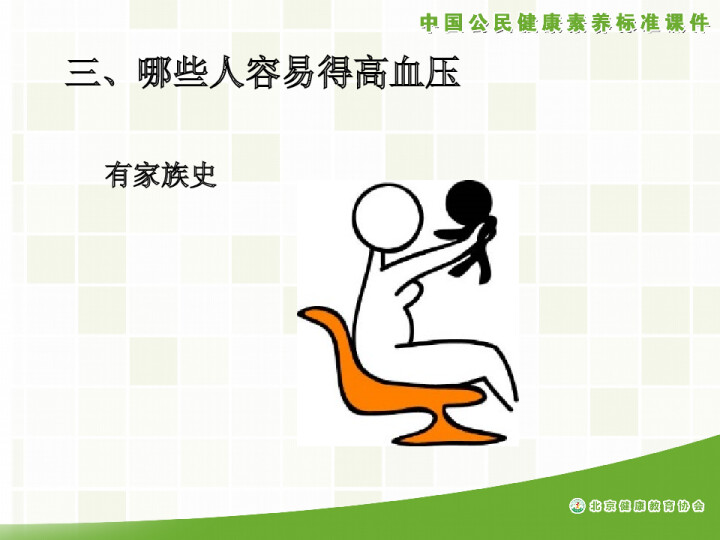 中国公民健康素养标准课件

三、哪些人容易得高血压

有家族史

北京健康教育协会